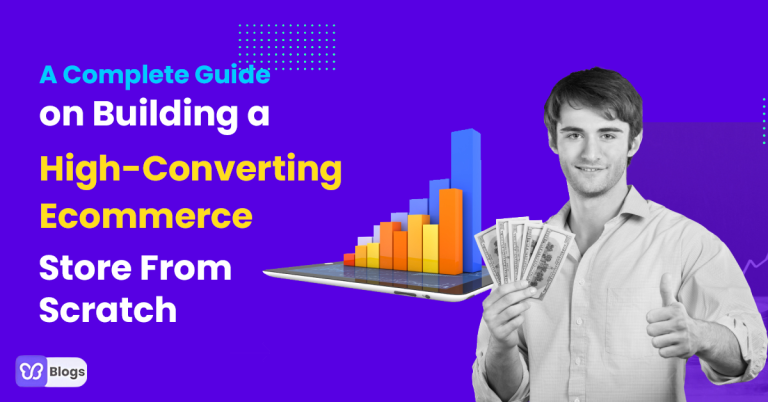 A Complete Guide on Building a High-Converting Ecommerce Store From Scratch

Blogs